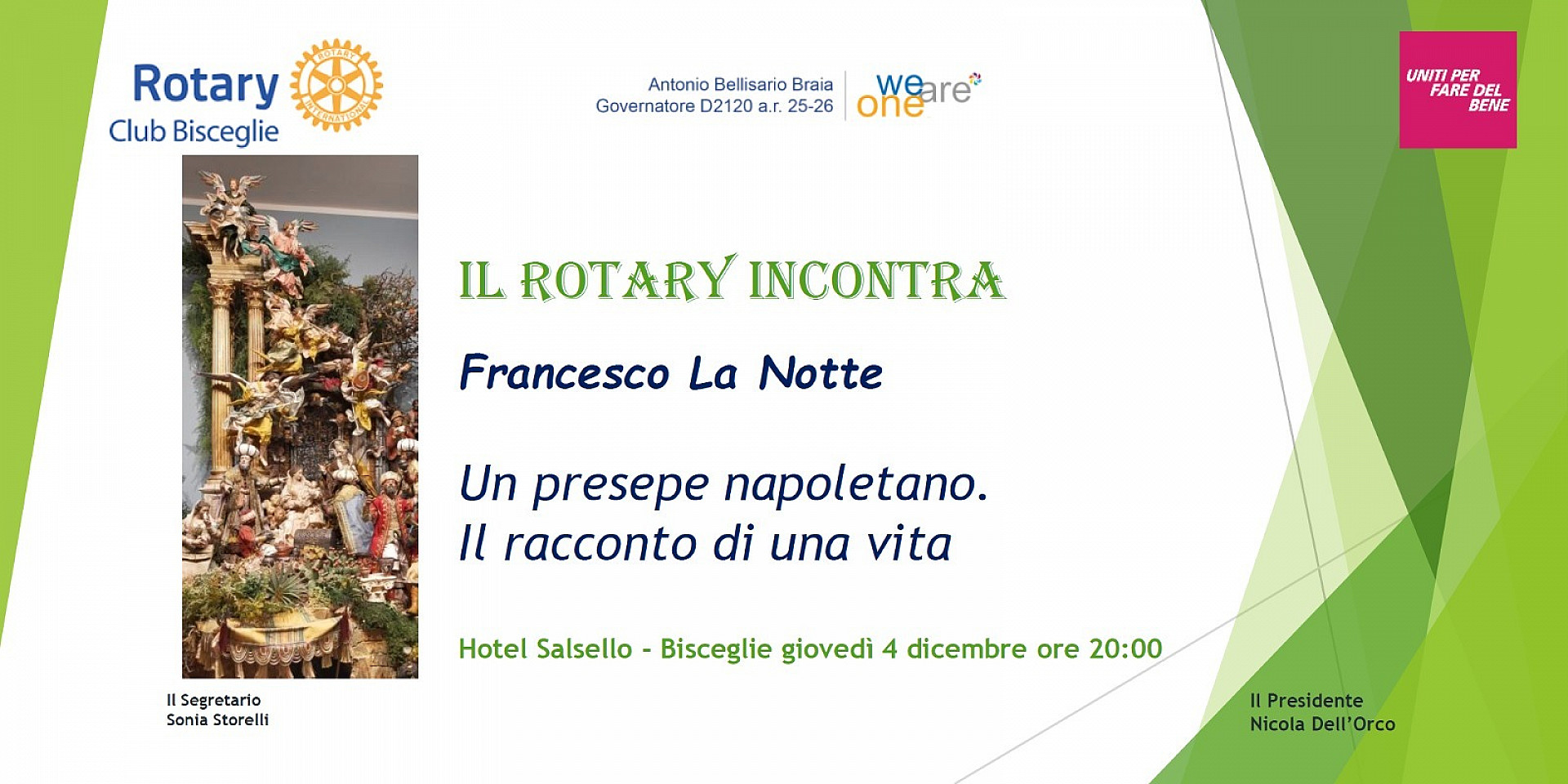 Rotary Club Bisceglie

ROTARY INTERNATIONAL

Antonio Bellisario Braia
Governatore D2120 a.r. 25-26

we are one

UNITI PER FARE DEL BENE

IL ROTARY INCONTRA

Francesco La Notte

Un presepe napoletano.
Il racconto di una vita

Hotel Salsello - Bisceglie giovedì 4 dicembre ore 20:00

Il Segretario
Sonia Storelli

Il Presidente
Nicola Dell'Orco